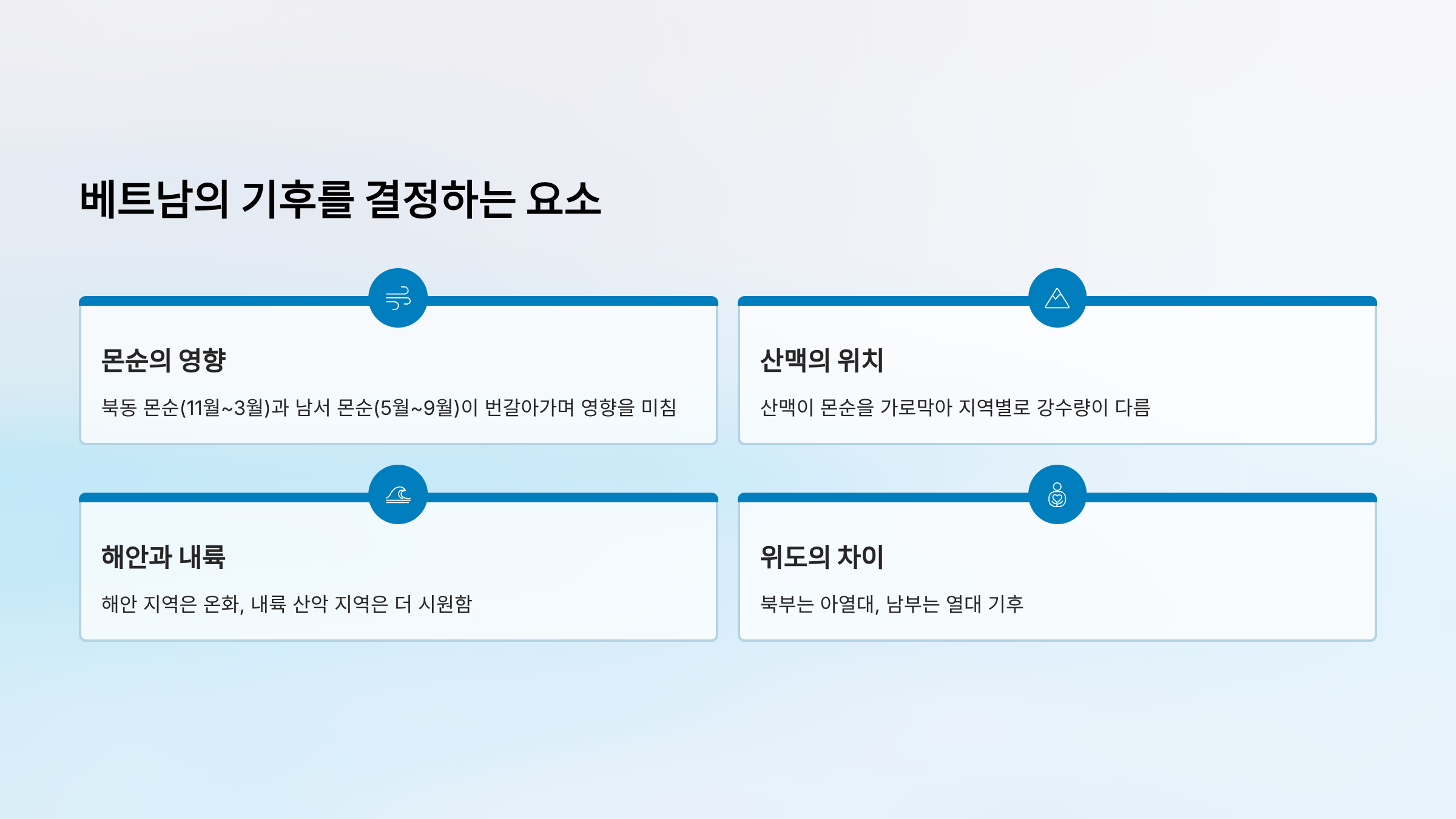 베트남의 기후를 결정하는 요소

몬순의 영향

북동 몬순(11월~3월)과 남서 몬순(5월~9월)이 번갈아가며 영향을 미침

산맥의 위치

산맥이 몬순을 가로막아 지역별로 강수량이 다름

해안과 내륙

해안 지역은 온화, 내륙 산악 지역은 더 시원함

위도의 차이

북부는 아열대, 남부는 열대 기후